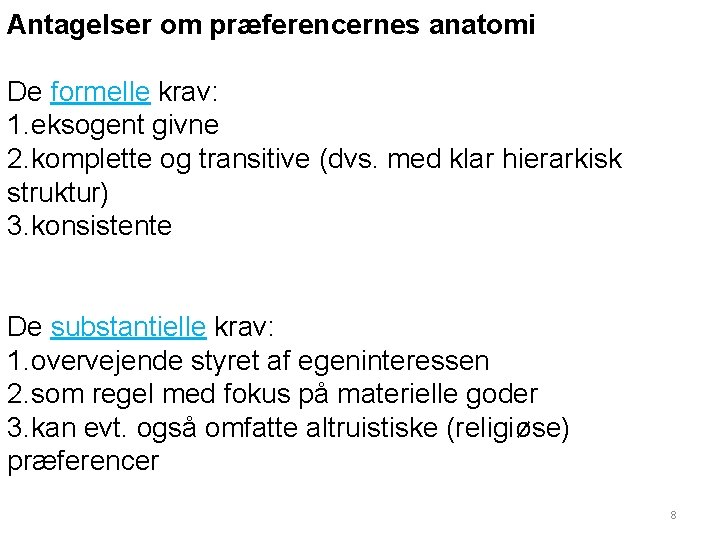 Antagelser om præferencernes anatomi

De formelle krav:
1.eksogent givne
2.komplette og transitive (dvs. med klar hierarkisk struktur)
3.konsistente

De substantielle krav:
1.overvejende styret af egeninteressen
2.som regel med fokus på materielle goder
3.kan evt. også omfatte altruistiske (religiøse) præferencer

8